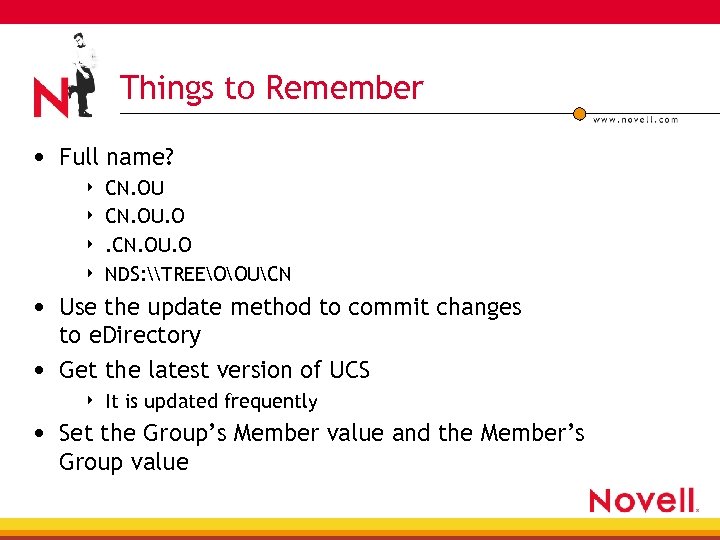 N

Things to Remember

www.novell.com

• Full name?
 ‣ CN.OU
 ‣ CN.OU.O
 ‣ .CN.OU.O
 ‣ NDS:\\TREE\O\OU\CN
• Use the update method to commit changes to eDirectory
• Get the latest version of UCS
 ‣ It is updated frequently
• Set the Group's Member value and the Member's Group value

Novell.